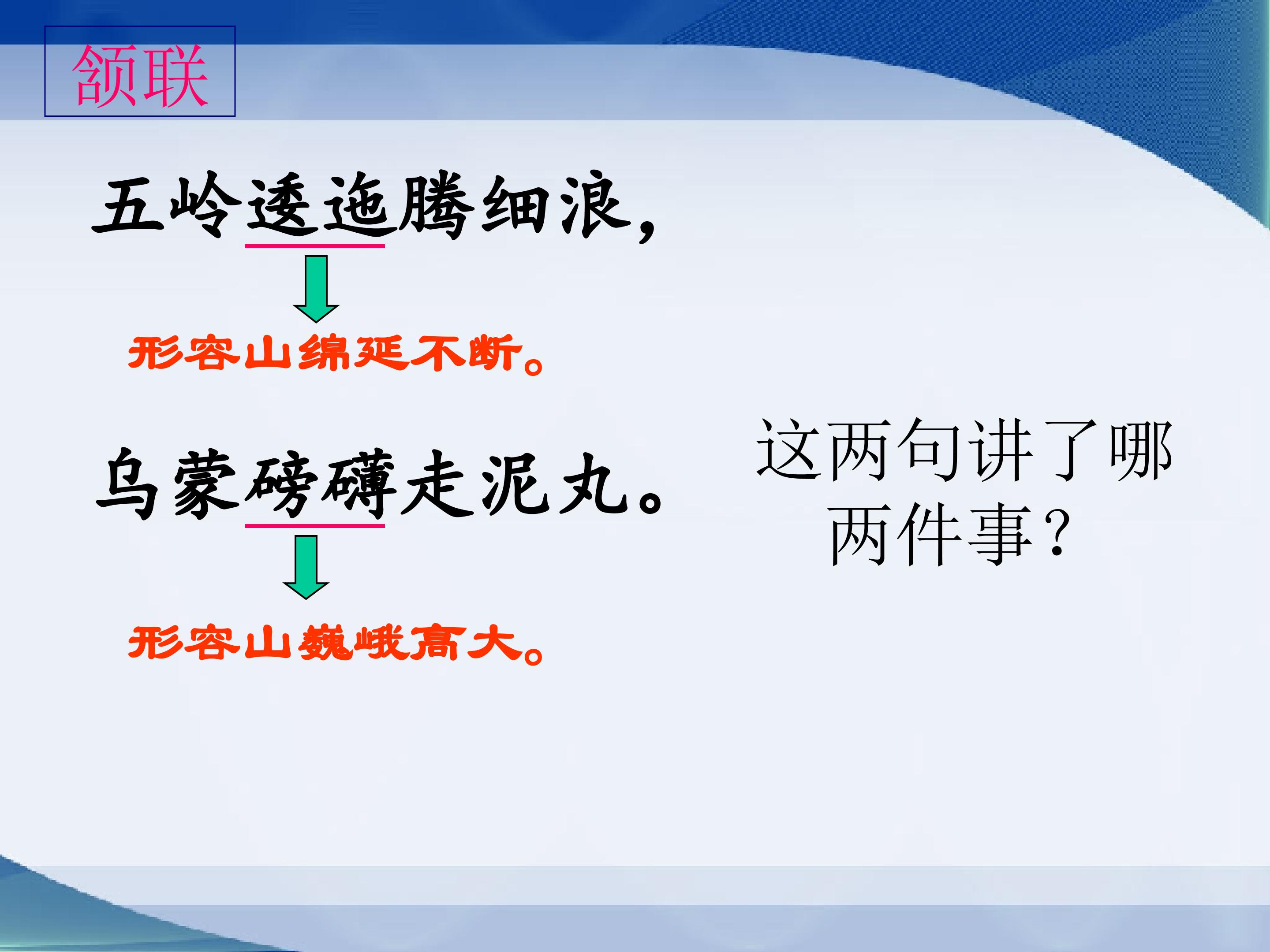 颔联

五岭逶迤腾细浪，

形容山绵延不断。

乌蒙磅礴走泥丸。

形容山巍峨高大。

这两句讲了哪两件事？